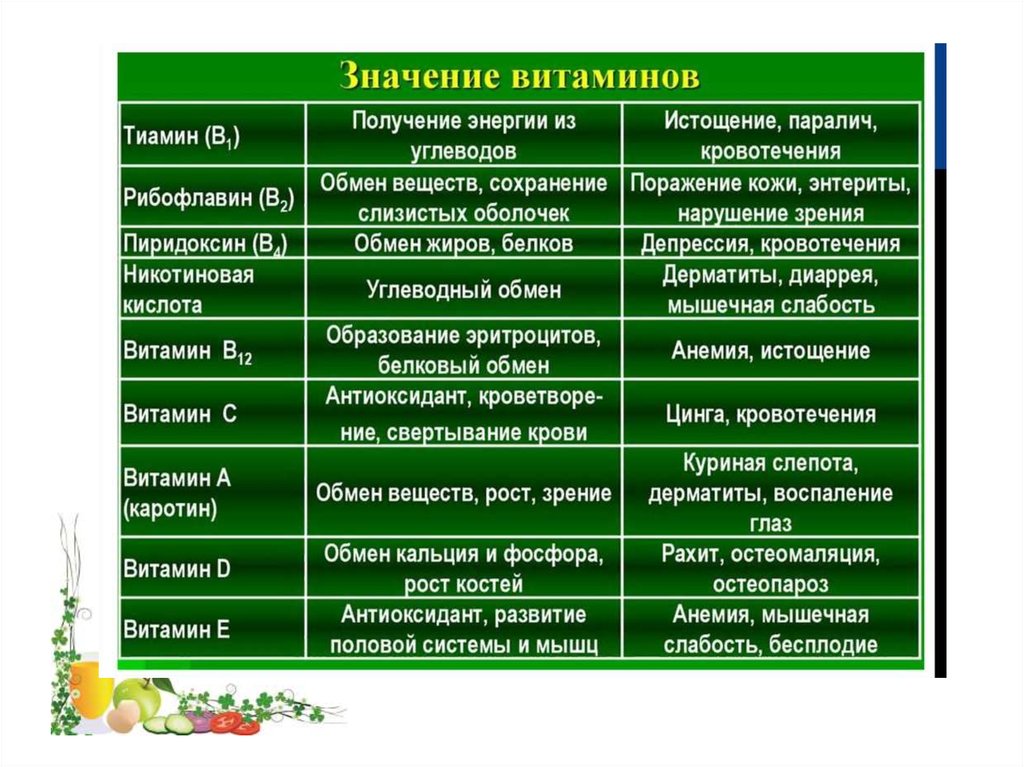 Значение витаминов

| | | |
|---|---|---|
| Тиамин ($B_1$) | Получение энергии из углеводов | Истощение, паралич, кровотечения |
| Рибофлавин ($B_2$) | Обмен веществ, сохранение слизистых оболочек | Поражение кожи, энтериты, нарушение зрения |
| Пиридоксин ($B_4$) | Обмен жиров, белков | Депрессия, кровотечения |
| Никотиновая кислота | Углеводный обмен | Дерматиты, диаррея, мышечная слабость |
| Витамин $B_{12}$ | Образование эритроцитов, белковый обмен | Анемия, истощение |
| Витамин С | Антиоксидант, кроветворение, свертывание крови | Цинга, кровотечения |
| Витамин А (каротин) | Обмен веществ, рост, зрение | Куриная слепота, дерматиты, воспаление глаз |
| Витамин D | Обмен кальция и фосфора, рост костей | Рахит, остеомаляция, остеопароз |
| Витамин Е | Антиоксидант, развитие половой системы и мышц | Анемия, мышечная слабость, бесплодие |